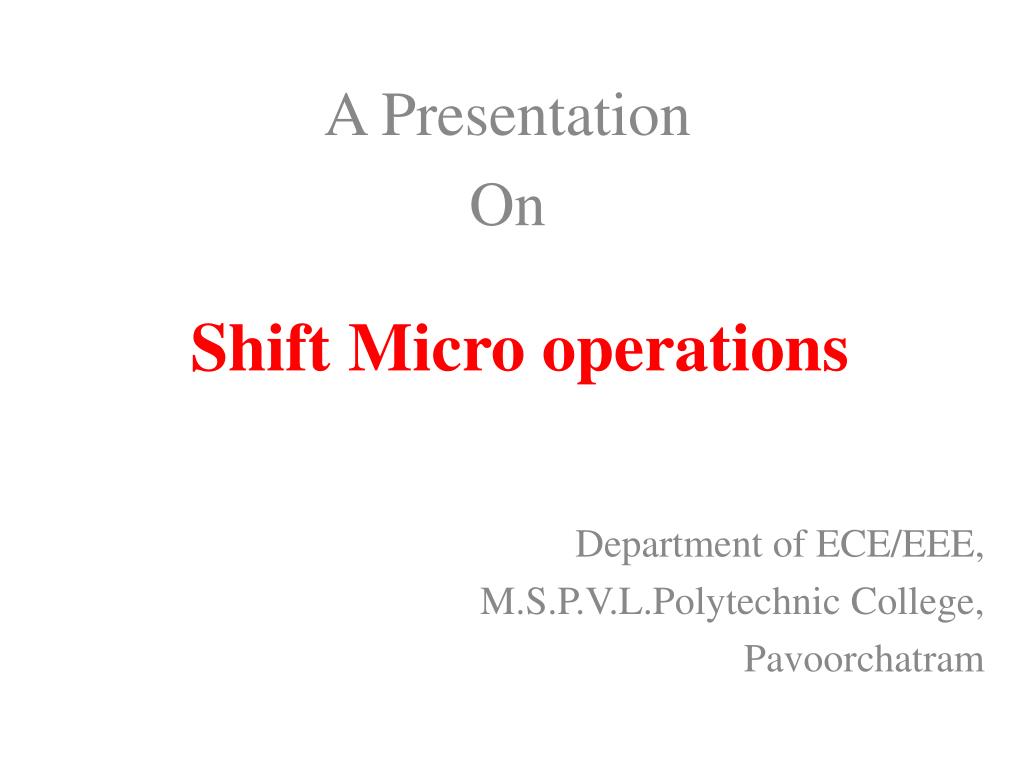 A Presentation
On

Shift Micro operations

Department of ECE/EEE,
M.S.P.V.L.Polytechnic College,
Pavoorchatram